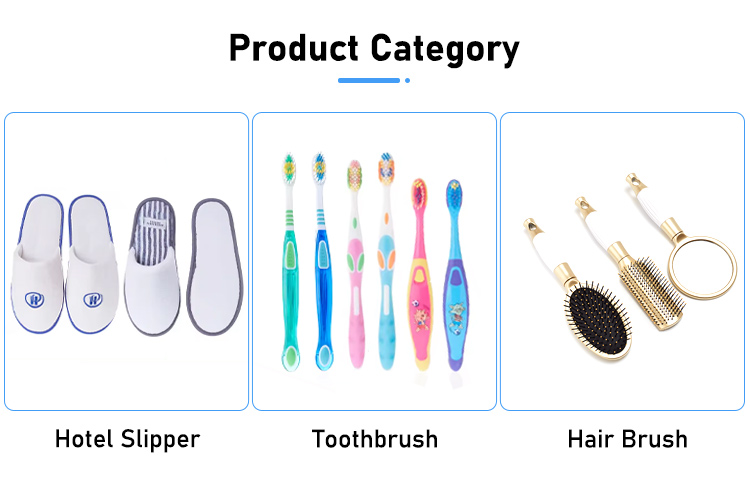 Product Category

Hotel Slipper

Toothbrush

Hair Brush